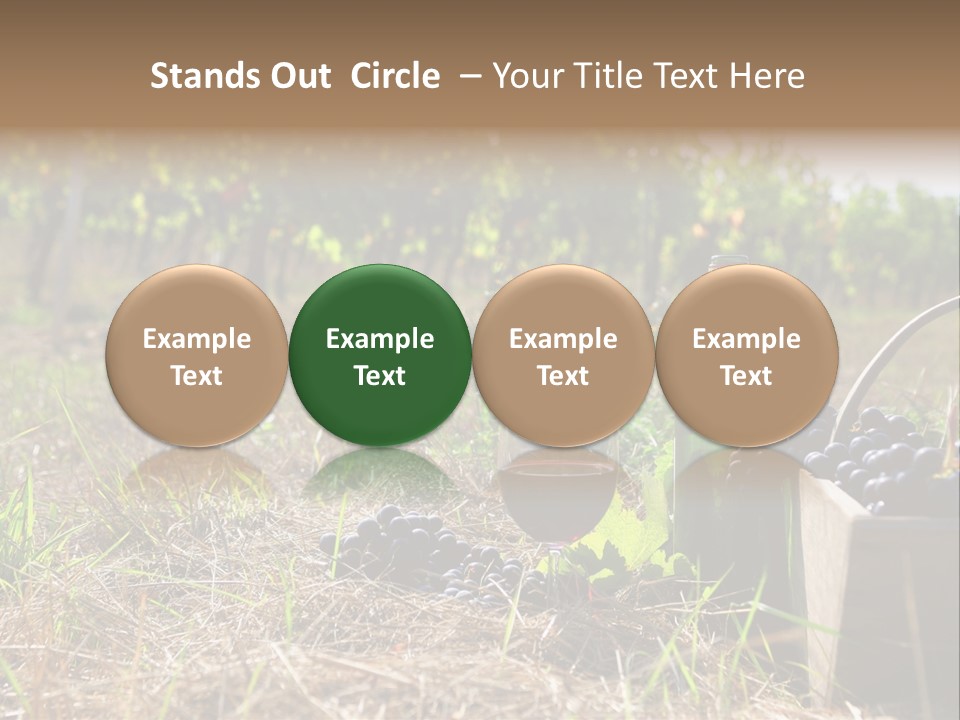 Stands Out Circle – Your Title Text Here

Example Text

Example Text

Example Text

Example Text